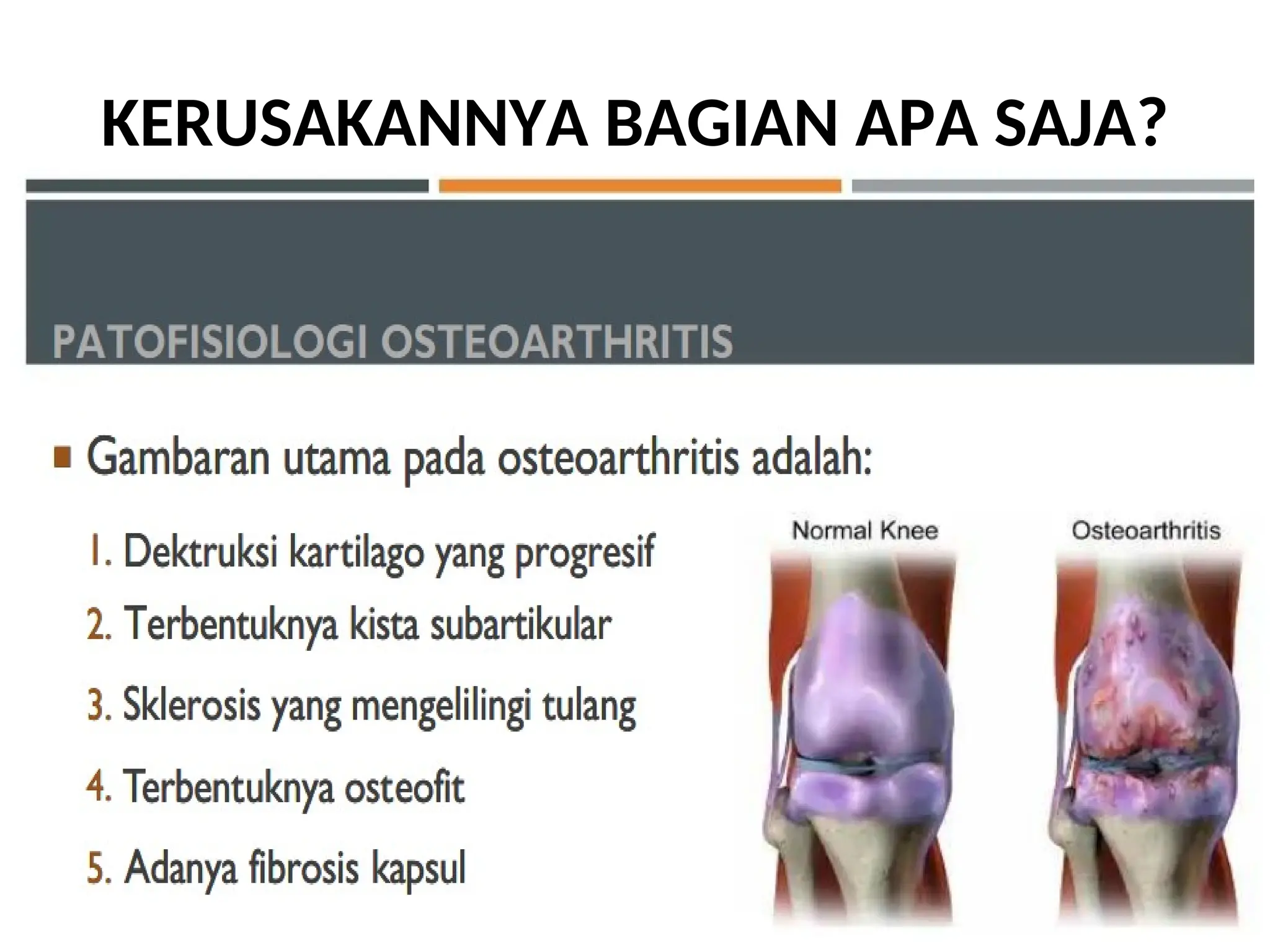 KERUSAKANNYA BAGIAN APA SAJA?

PATOFISIOLOGI OSTEOARTHRITIS

Gambaran utama pada osteoarthritis adalah:

1. Dektruksi kartilago yang progresif
2. Terbentuknya kista subartikular
3. Sklerosis yang mengelilingi tulang
4. Terbentuknya osteofit
5. Adanya fibrosis kapsul

Normal Knee

Osteoarthritis